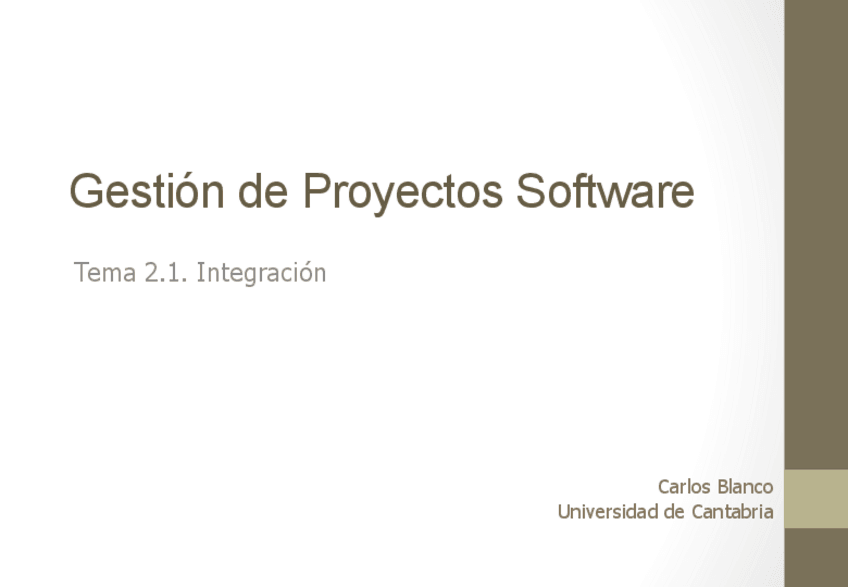 Gestión de Proyectos Software

Tema 2.1. Integración

Carlos Blanco
Universidad de Cantabria